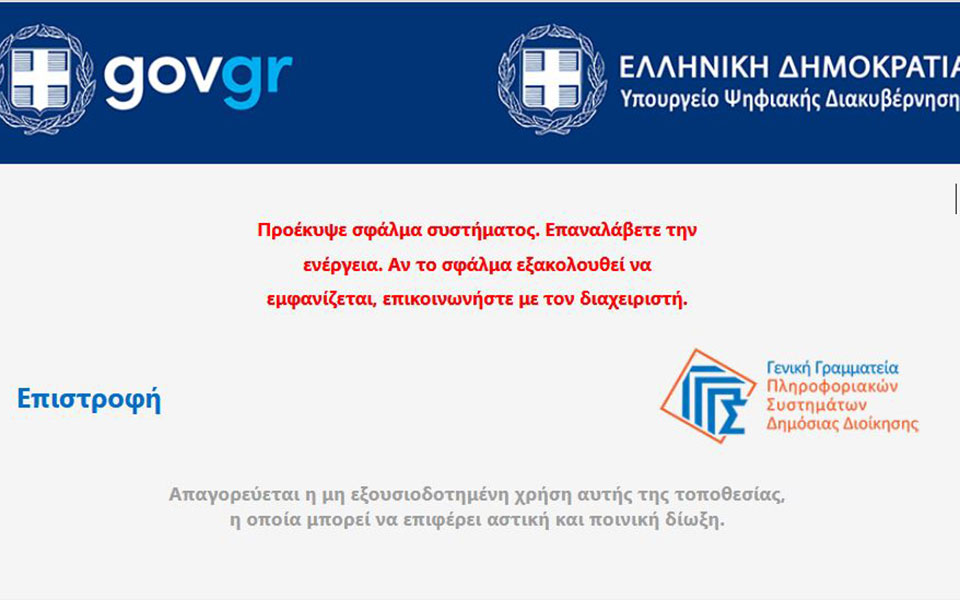 govgr

ΕΛΛΗΝΙΚΗ ΔΗΜΟΚΡΑΤΙΑ
Υπουργείο Ψηφιακής Διακυβέρνηση

Προέκυψε σφάλμα συστήματος. Επαναλάβετε την ενέργεια. Αν το σφάλμα εξακολουθεί να εμφανίζεται, επικοινωνήστε με τον διαχειριστή.

Επιστροφή

Γενική Γραμματεία
Πληροφοριακών
Συστημάτων
Δημόσιας Διοίκησης

Απαγορεύεται η μη εξουσιοδοτημένη χρήση αυτής της τοποθεσίας, η οποία μπορεί να επιφέρει αστική και ποινική δίωξη.